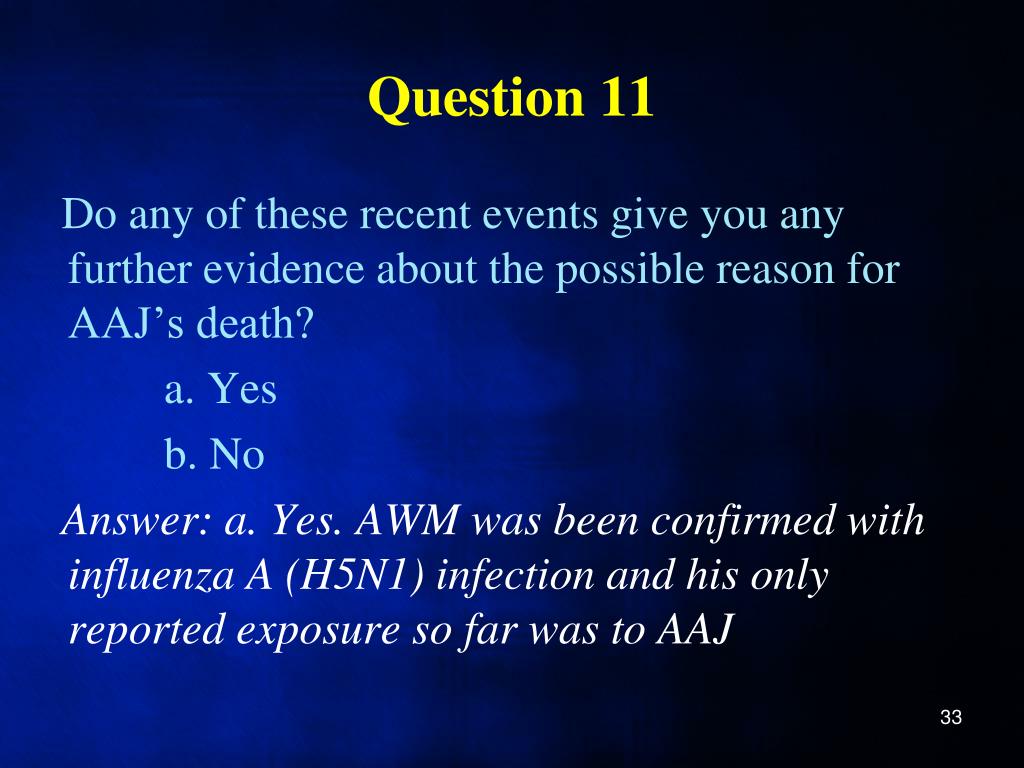 Question 11

Do any of these recent events give you any further evidence about the possible reason for AAJ’s death?

a. Yes

b. No

Answer: a. Yes. AWM was been confirmed with influenza A (H5N1) infection and his only reported exposure so far was to AAJ

33